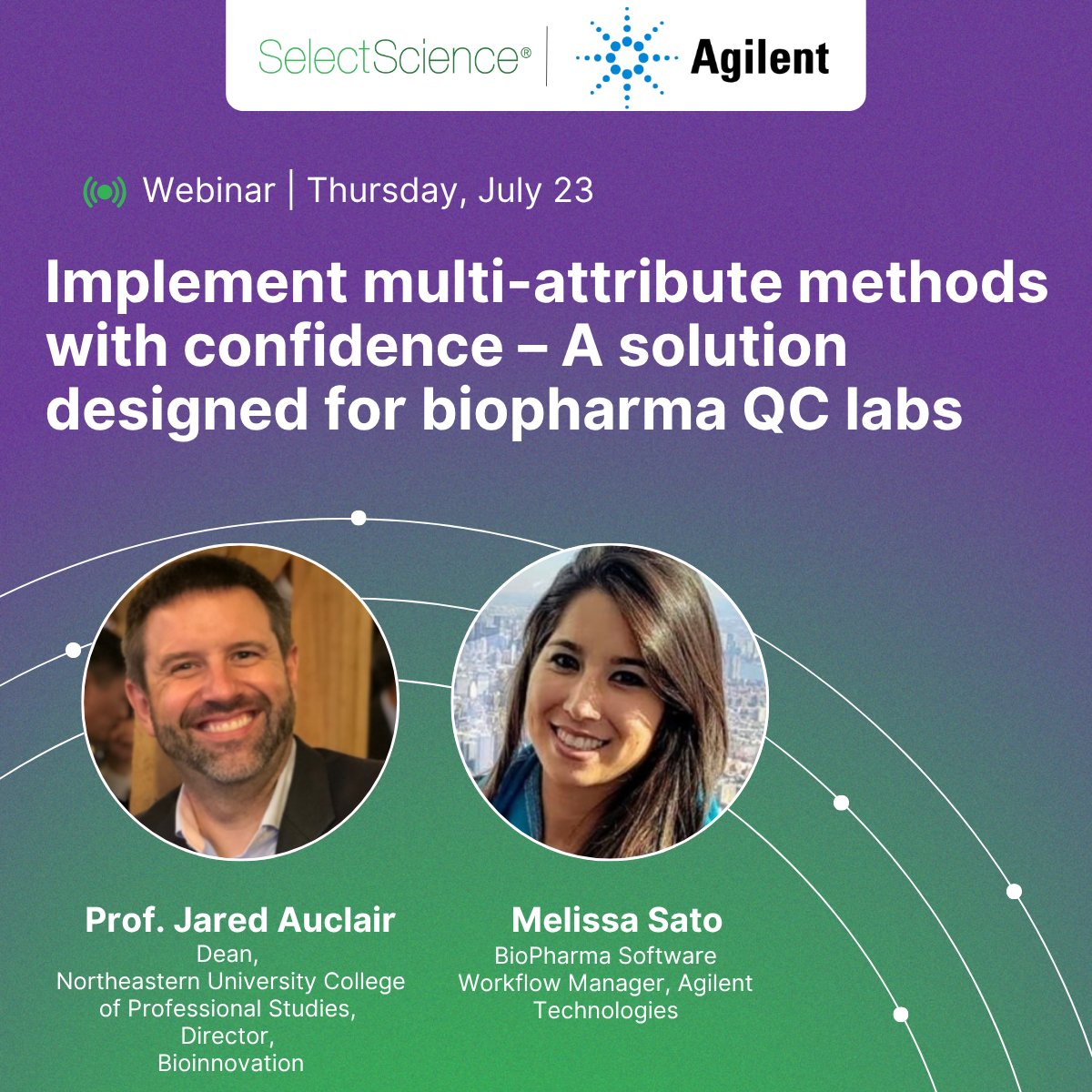 SelectScience® | Agilent

Webinar | Thursday, July 23

Implement multi-attribute methods with confidence – A solution designed for biopharma QC labs

Prof. Jared Auclair
Dean,
Northeastern University College of Professional Studies,
Director,
Bioinnovation

Melissa Sato
BioPharma Software Workflow Manager, Agilent Technologies